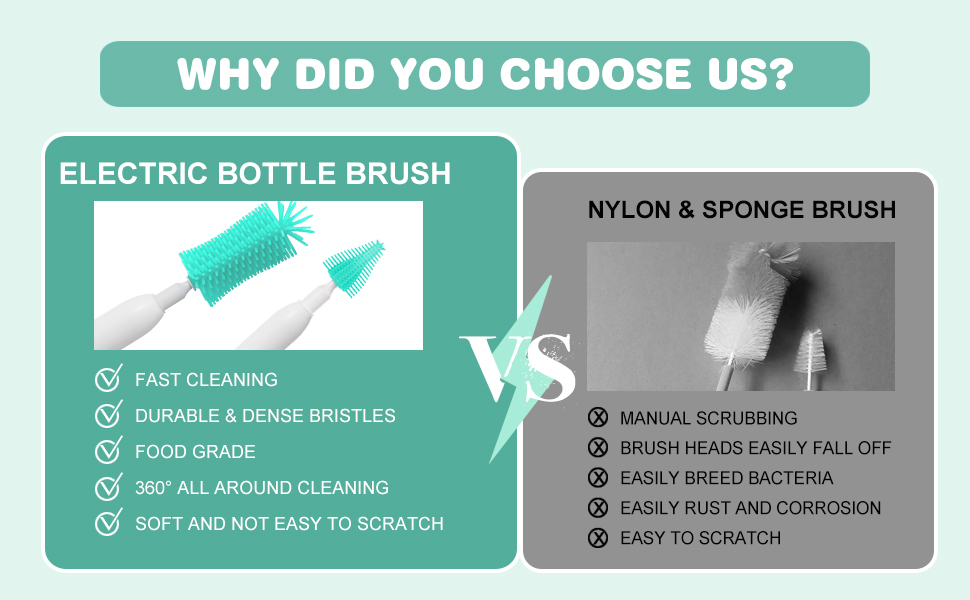 WHY DID YOU CHOOSE US?

ELECTRIC BOTTLE BRUSH

FAST CLEANING
DURABLE & DENSE BRISTLES
FOOD GRADE
360° ALL AROUND CLEANING
SOFT AND NOT EASY TO SCRATCH

VS

NYLON & SPONGE BRUSH

MANUAL SCRUBBING
BRUSH HEADS EASILY FALL OFF
EASILY BREED BACTERIA
EASILY RUST AND CORROSION
EASY TO SCRATCH